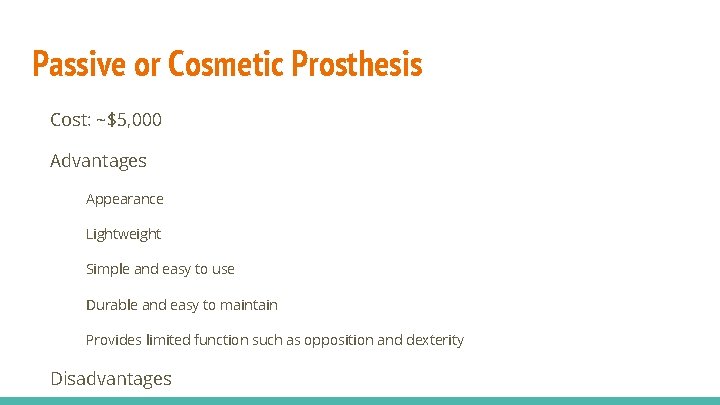 Passive or Cosmetic Prosthesis

Cost: ~$5,000

Advantages

Appearance

Lightweight

Simple and easy to use

Durable and easy to maintain

Provides limited function such as opposition and dexterity

Disadvantages